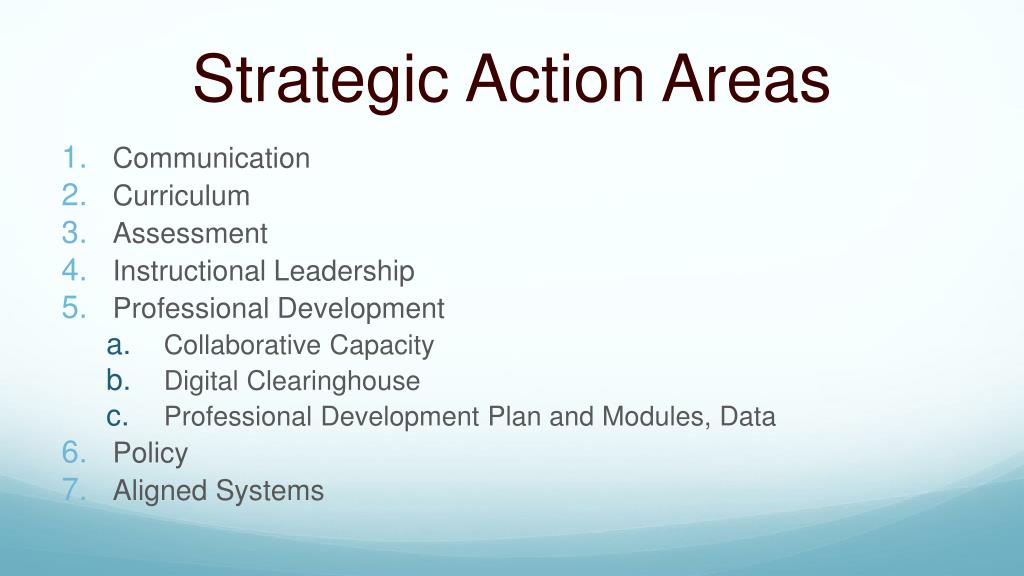 Strategic Action Areas

1. Communication
2. Curriculum
3. Assessment
4. Instructional Leadership
5. Professional Development
a. Collaborative Capacity
b. Digital Clearinghouse
c. Professional Development Plan and Modules, Data
6. Policy
7. Aligned Systems